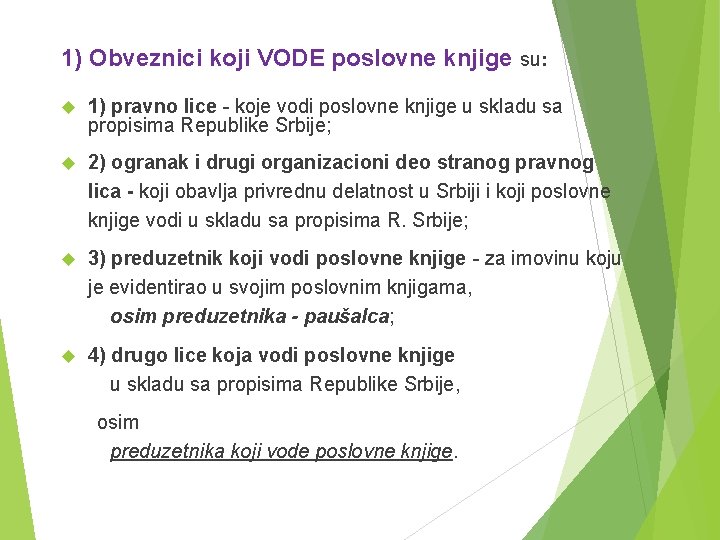 1) Obveznici koji VODE poslovne knjige su:

1) pravno lice - koje vodi poslovne knjige u skladu sa propisima Republike Srbije;

2) ogranak i drugi organizacioni deo stranog pravnog lica - koji obavlja privrednu delatnost u Srbiji i koji poslovne knjige vodi u skladu sa propisima R. Srbije;

3) preduzetnik koji vodi poslovne knjige - za imovinu koju je evidentirao u svojim poslovnim knjigama, osim preduzetnika - paušalca;

4) drugo lice koja vodi poslovne knjige u skladu sa propisima Republike Srbije,

osim preduzetnika koji vode poslovne knjige.